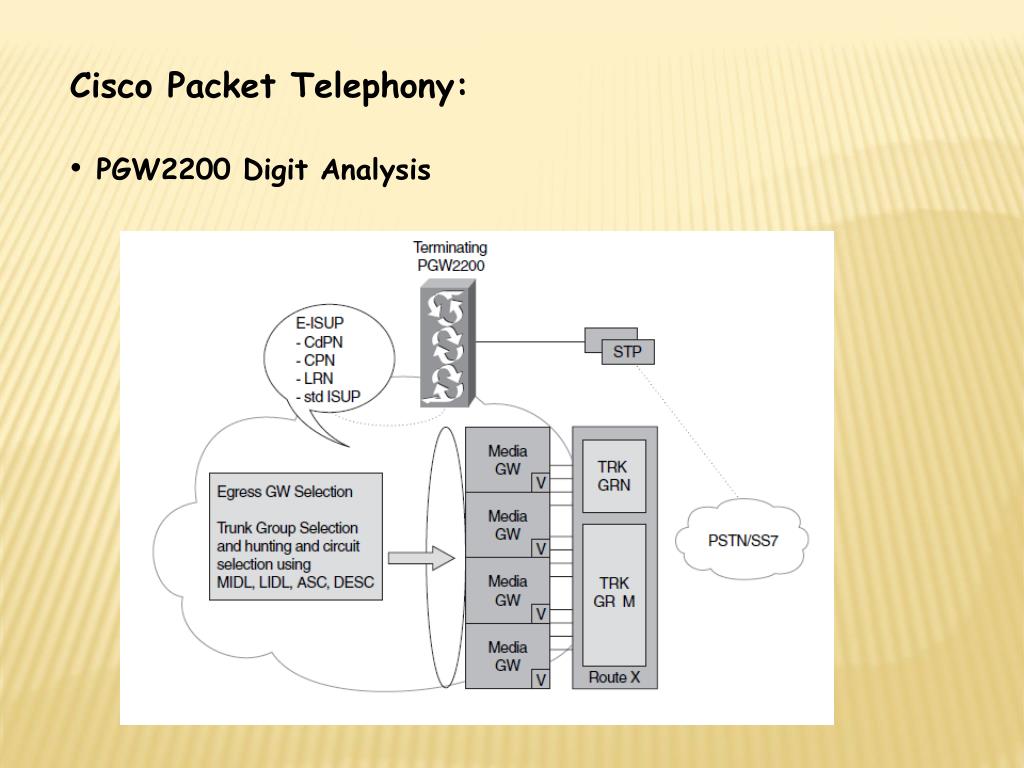 Cisco Packet Telephony:

• PGW2200 Digit Analysis

Terminating PGW2200

E-ISUP
- CdPN
- CPN
- LRN
- std ISUP

STP

Egress GW Selection

Trunk Group Selection and hunting and circuit selection using MIDL, LIDL, ASC, DESC

Media GW
V

Media GW
V

Media GW
V

Media GW
V

TRK GRN

TRK GR M

Route X

PSTN/SS7